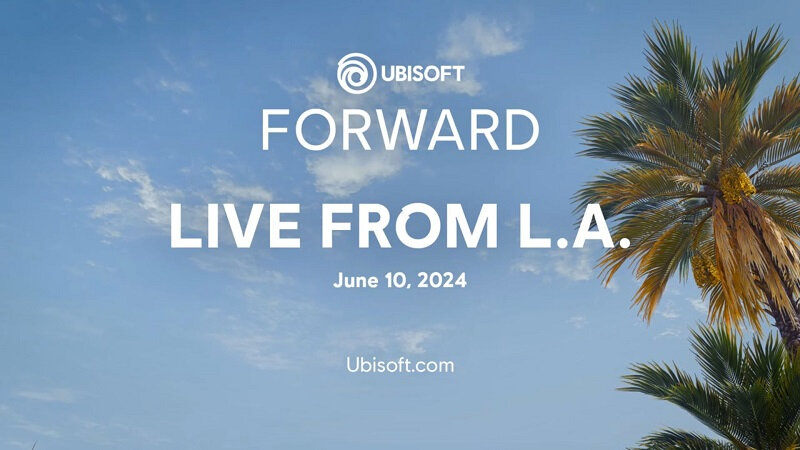 UBISOFT
FORWARD

LIVE FROM L.A.

June 10, 2024

Ubisoft.com